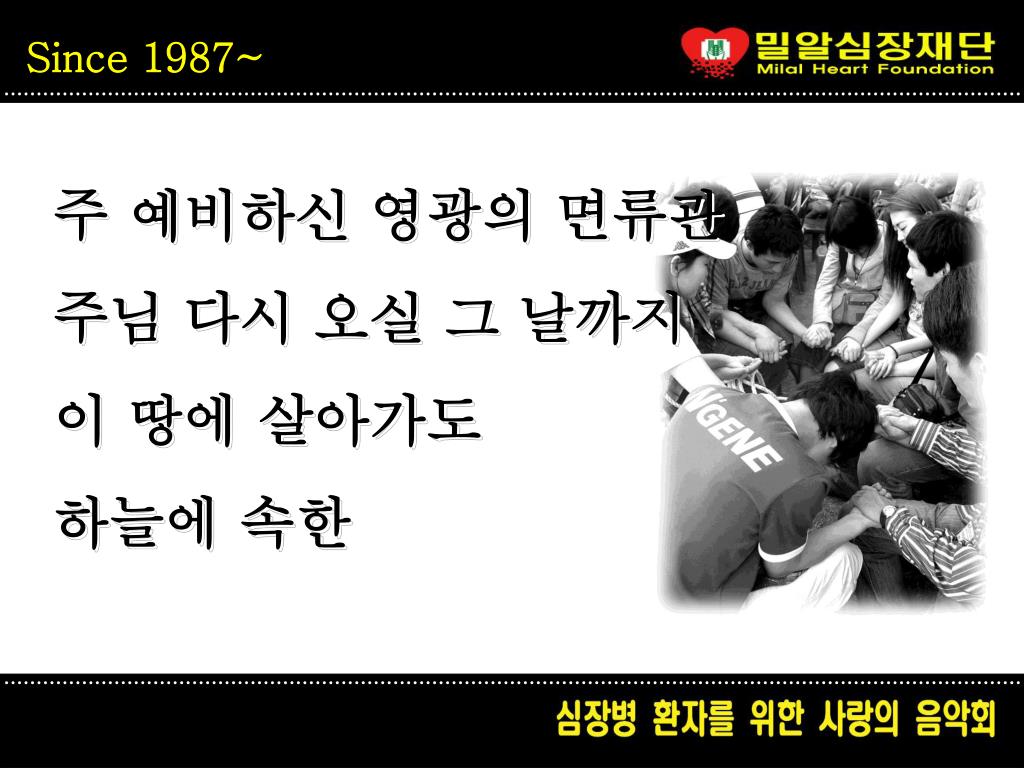 Since 1987~

밀알심장재단
Milal Heart Foundation

주 예비하신 영광의 면류관
주님 다시 오실 그 날까지
이 땅에 살아가도
하늘에 속한

GENE

심장병 환자를 위한 사랑의 음악회